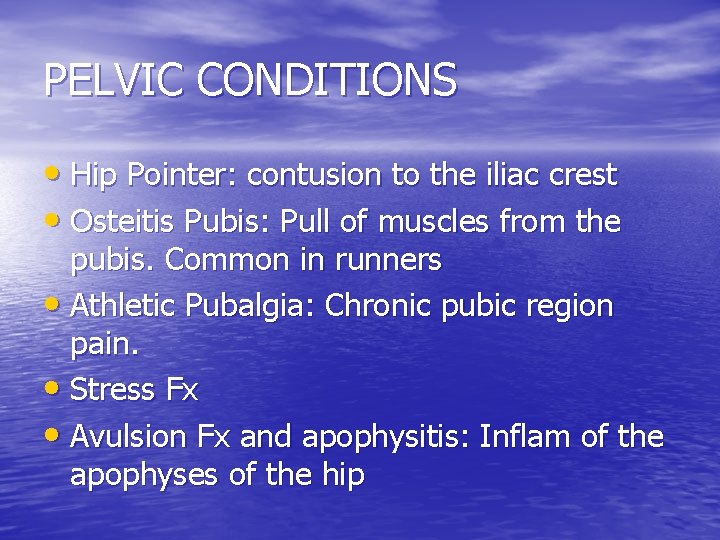 PELVIC CONDITIONS

• Hip Pointer: contusion to the iliac crest
• Osteitis Pubis: Pull of muscles from the pubis. Common in runners
• Athletic Pubalgia: Chronic pubic region pain.
• Stress Fx
• Avulsion Fx and apophysitis: Inflam of the apophyses of the hip